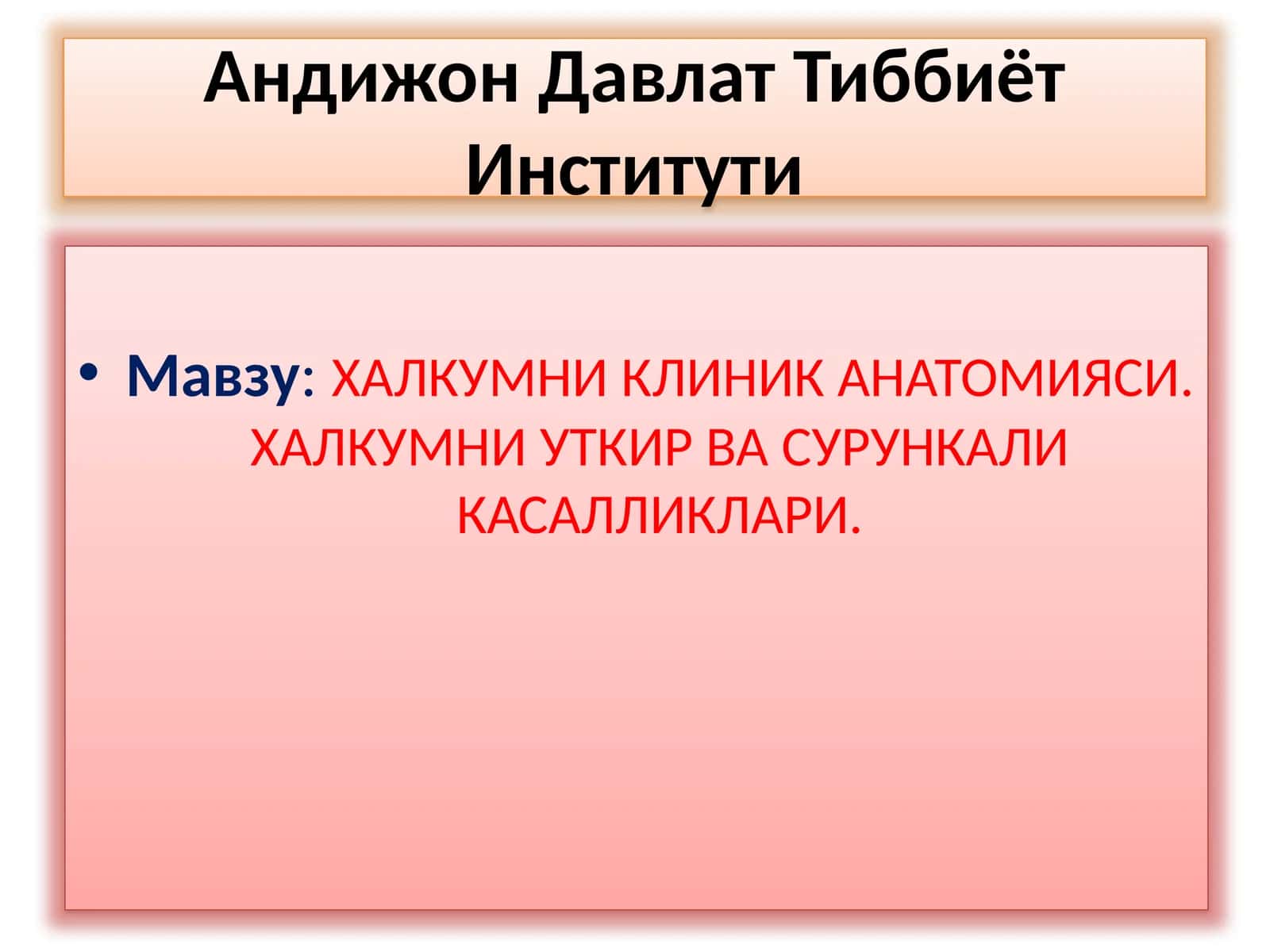 Андижон Давлат Тиббиёт Институти

• Мавзу: ХАЛКУМНИ КЛИНИК АНАТОМИЯСИ. ХАЛКУМНИ УТКИР ВА СУРУНКАЛИ КАСАЛЛИКЛАРИ.